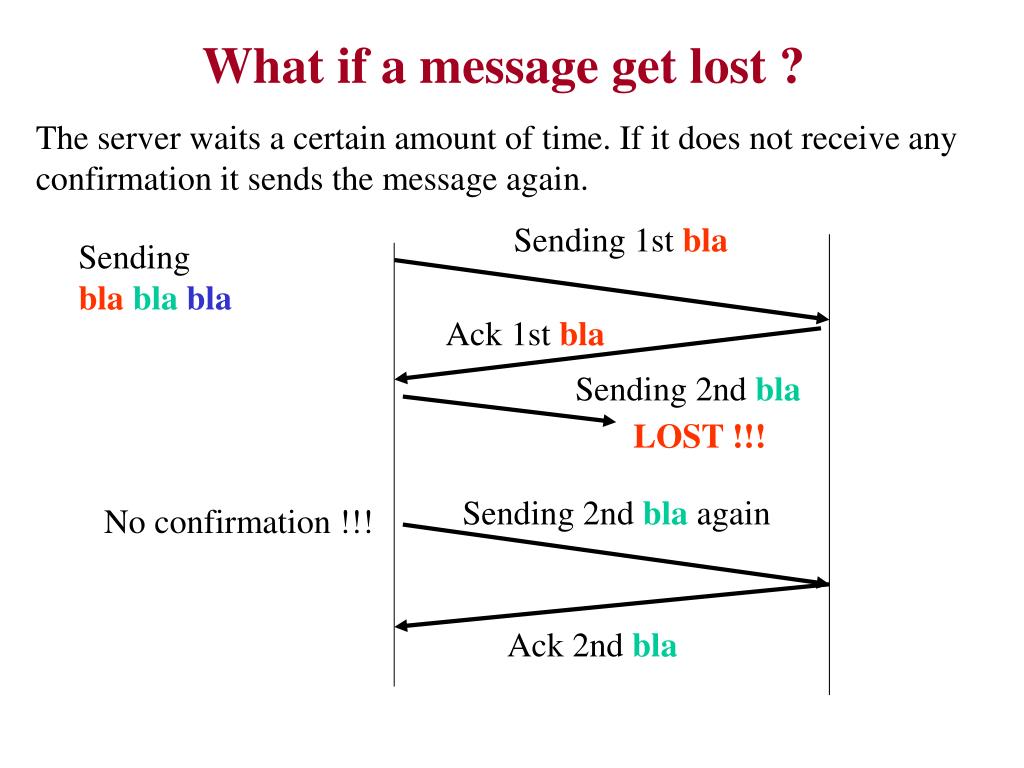 What if a message get lost ?

The server waits a certain amount of time. If it does not receive any confirmation it sends the message again.

Sending
bla bla bla

Sending 1st bla

Ack 1st bla

Sending 2nd bla

LOST !!!

No confirmation !!!

Sending 2nd bla again

Ack 2nd bla